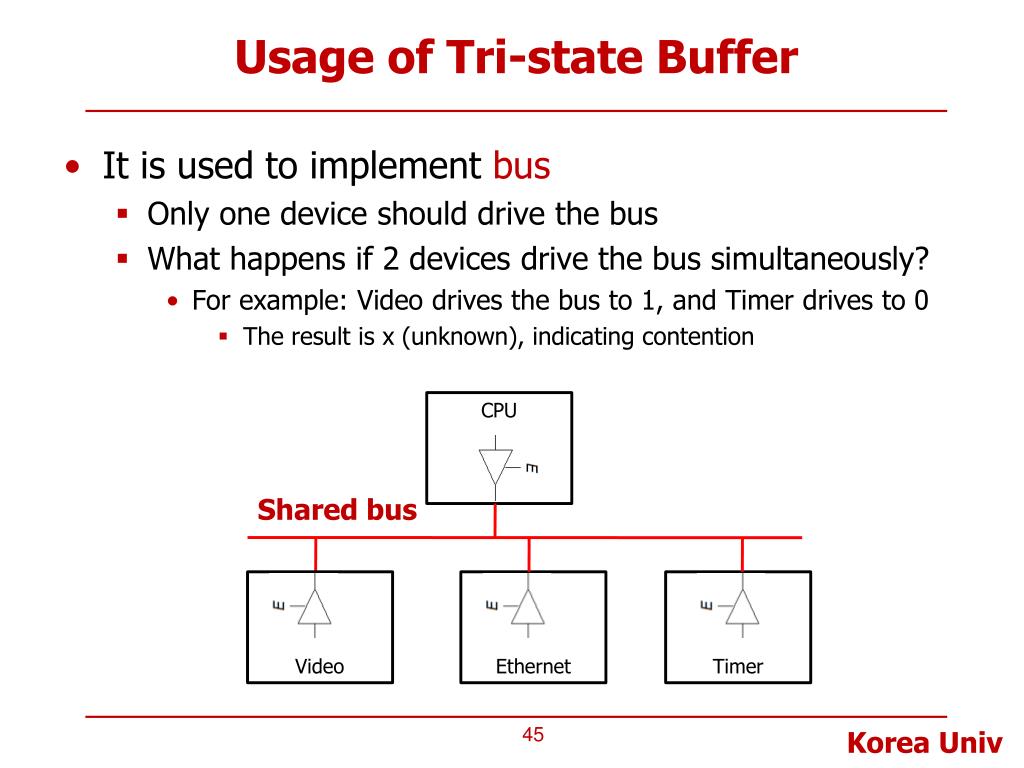 Usage of Tri-state Buffer

• It is used to implement bus
  ▪ Only one device should drive the bus
  ▪ What happens if 2 devices drive the bus simultaneously?
    • For example: Video drives the bus to 1, and Timer drives to 0
      ▪ The result is x (unknown), indicating contention

CPU
E

Shared bus

E
Video

E
Ethernet

E
Timer

45

Korea Univ